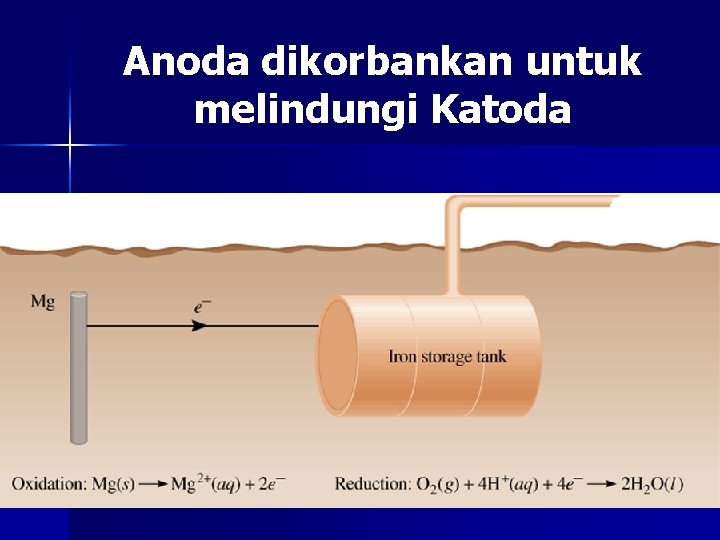 Anoda dikorbankan untuk melindungi Katoda

Mg

$e^-$

Iron storage tank

Oxidation: $Mg(s) \longrightarrow Mg^{2+}(aq) + 2e^-$

Reduction: $O_2(g) + 4H^+(aq) + 4e^- \longrightarrow 2H_2O(l)$